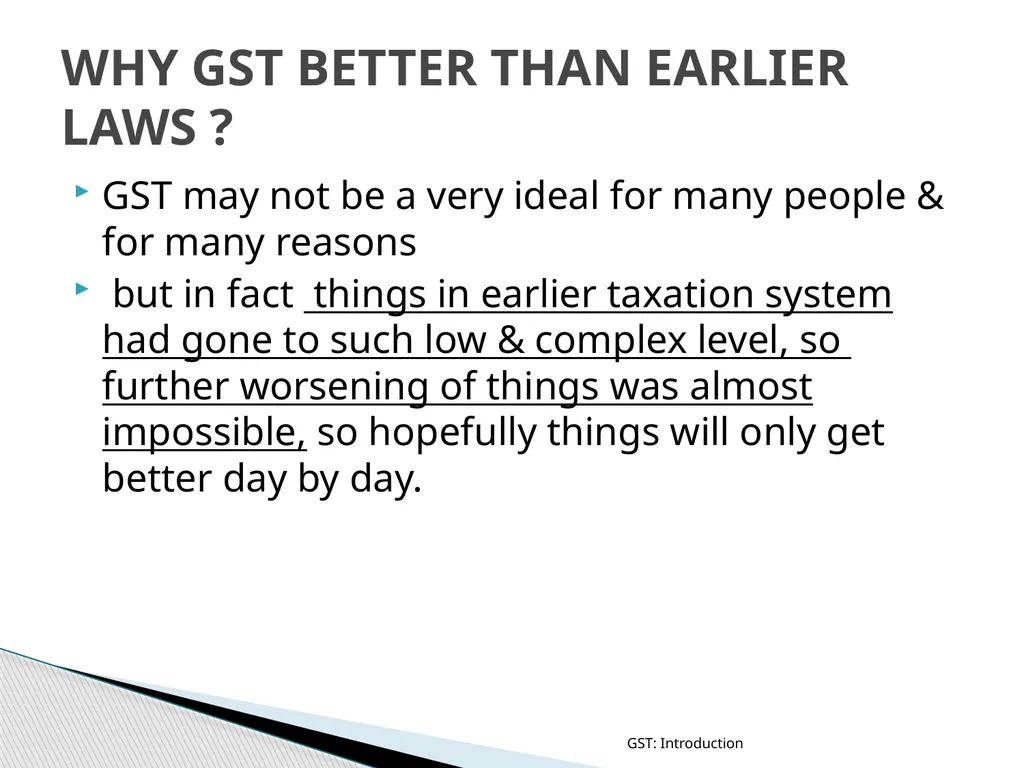 WHY GST BETTER THAN EARLIER LAWS ?

GST may not be a very ideal for many people & for many reasons

but in fact things in earlier taxation system had gone to such low & complex level, so further worsening of things was almost impossible, so hopefully things will only get better day by day.

GST: Introduction